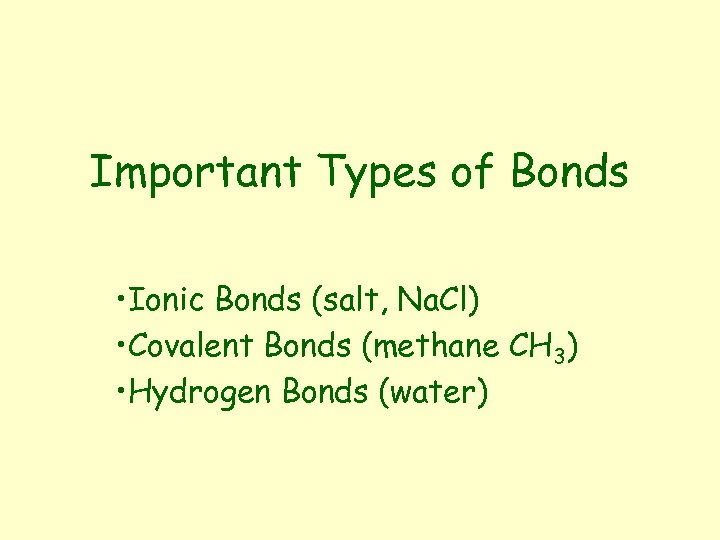 Important Types of Bonds

•Ionic Bonds (salt, NaCl)
•Covalent Bonds (methane $CH_3$)
•Hydrogen Bonds (water)